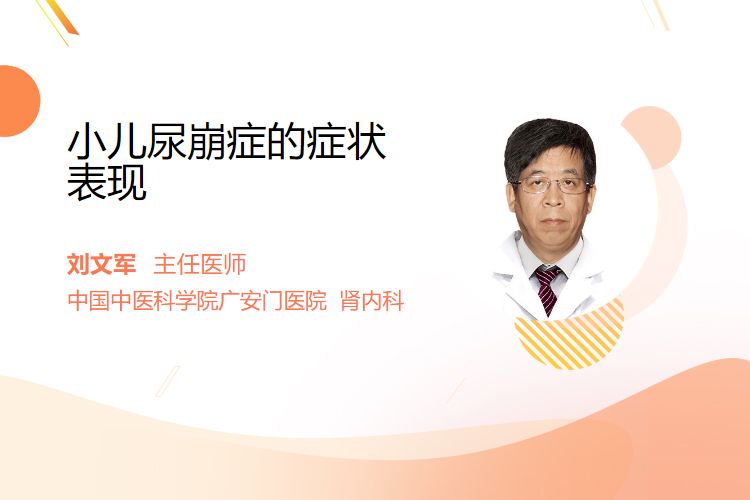 小儿尿崩症的症状表现

刘文军 主任医师
中国中医科学院广安门医院 肾内科